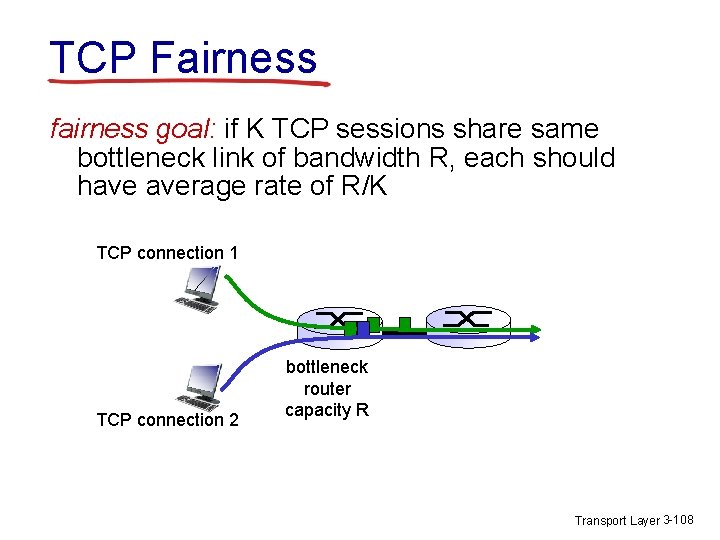 TCP Fairness

fairness goal: if K TCP sessions share same bottleneck link of bandwidth R, each should have average rate of R/K

TCP connection 1

TCP connection 2

bottleneck
router
capacity R

Transport Layer 3-108